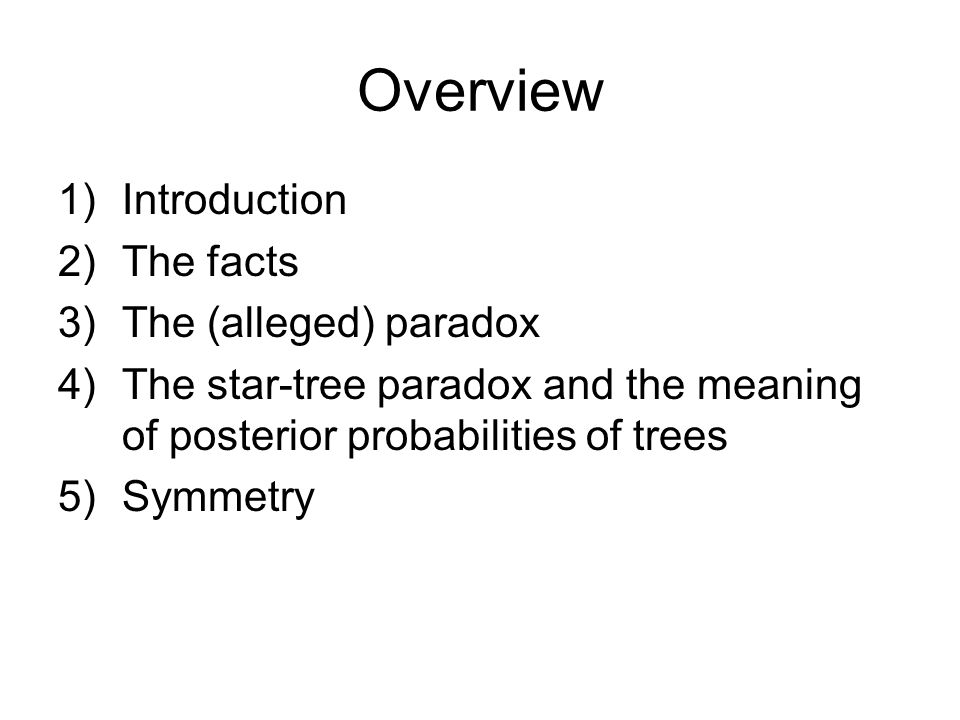 Overview

1) Introduction
2) The facts
3) The (alleged) paradox
4) The star-tree paradox and the meaning of posterior probabilities of trees
5) Symmetry